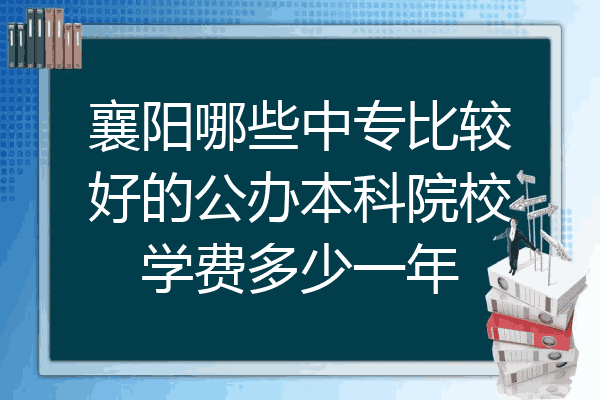 襄阳哪些中专比较好的公办本科院校学费多少一年